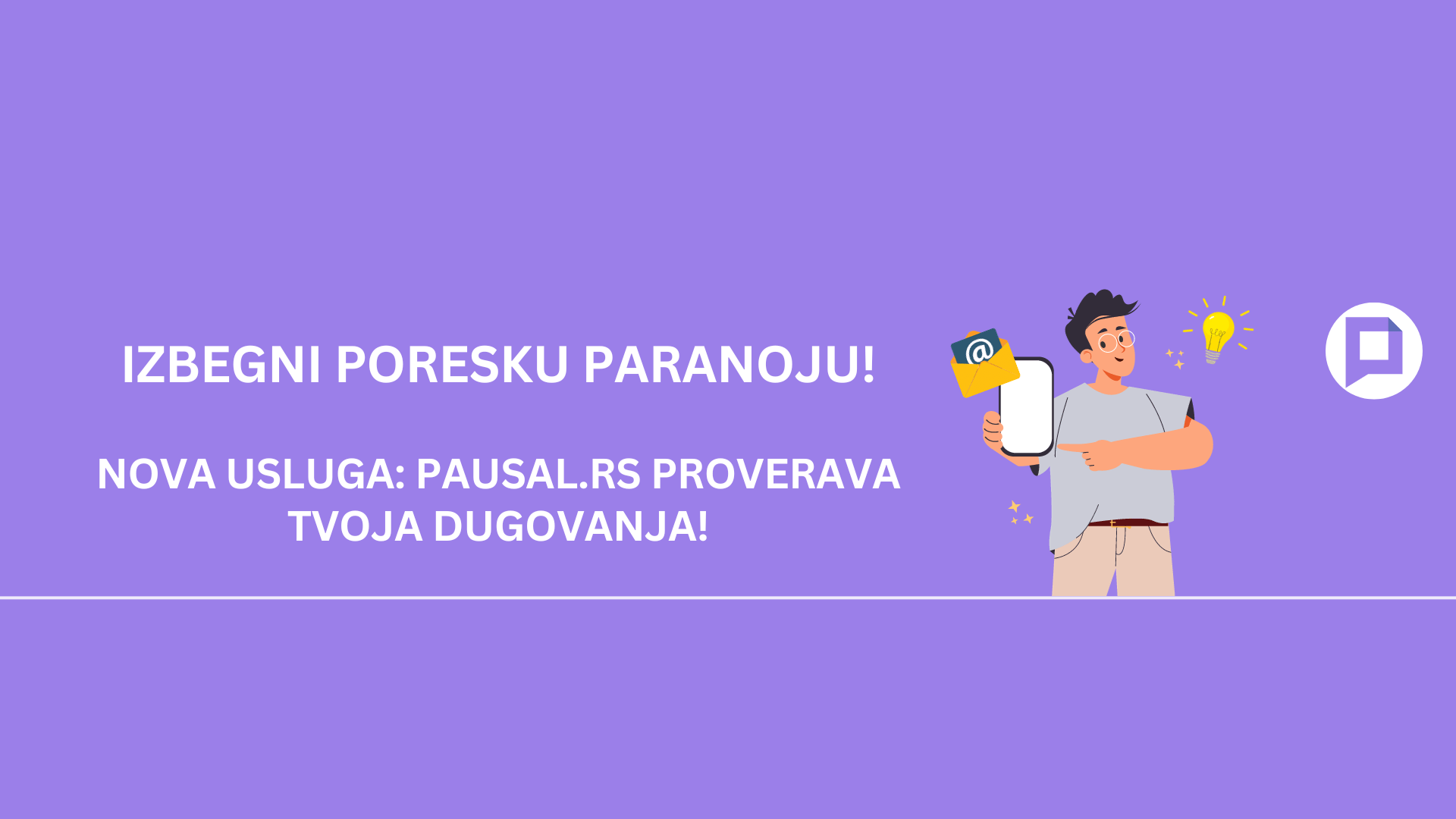 IZBEGNI PORESKU PARANOJU!

NOVA USLUGA: PAUSAL.RS PROVERAVA TVOJA DUGOVANJA!

@